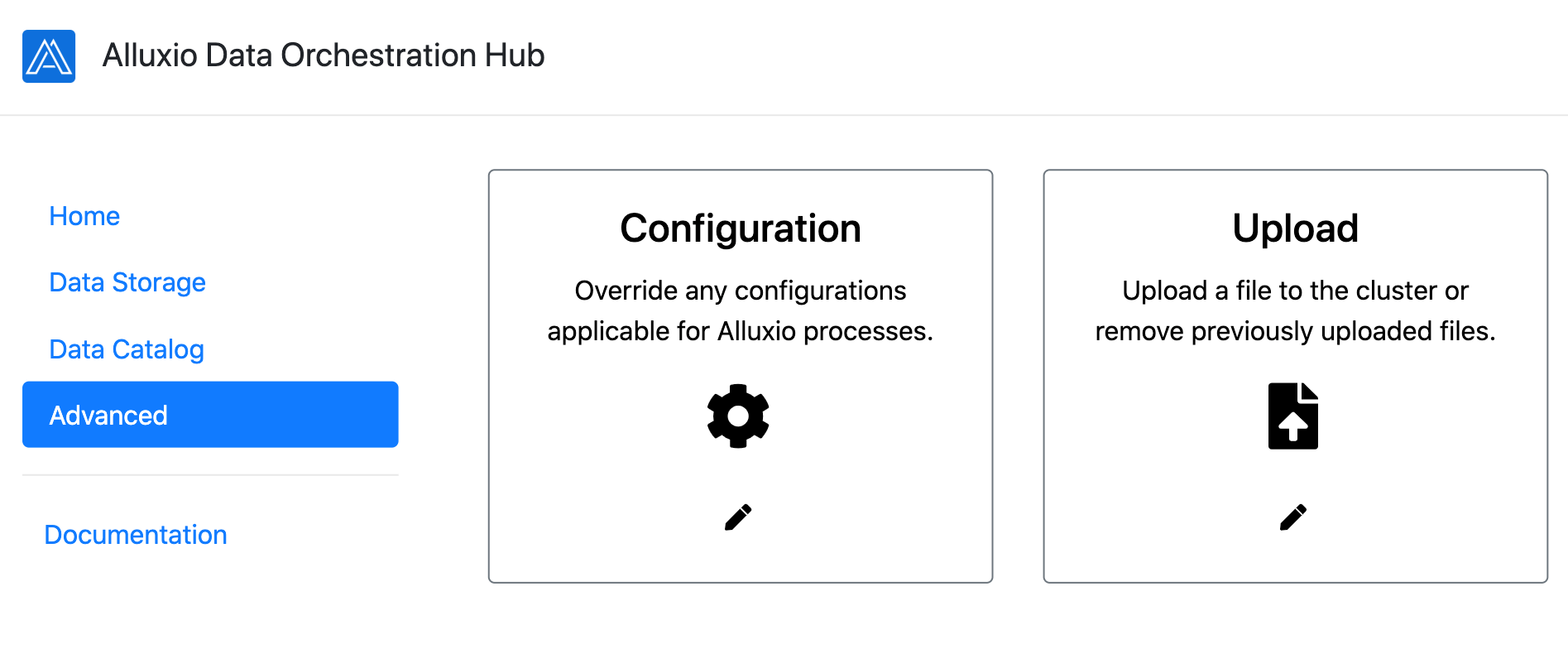 Alluxio Data Orchestration Hub

Home

Data Storage

Data Catalog

Advanced

Documentation

Configuration

Override any configurations applicable for Alluxio processes.

Upload

Upload a file to the cluster or remove previously uploaded files.